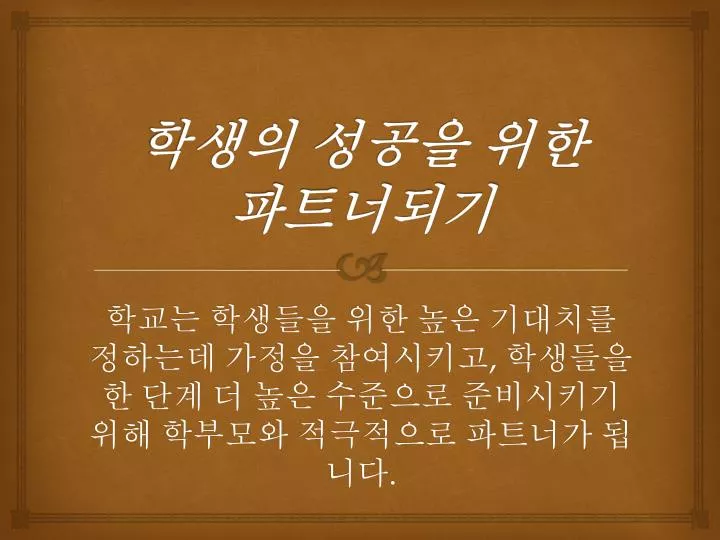 학생의 성공을 위한 파트너되기

학교는 학생들을 위한 높은 기대치를 정하는데 가정을 참여시키고, 학생들을 한 단계 더 높은 수준으로 준비시키기 위해 학부모와 적극적으로 파트너가 됩니다.